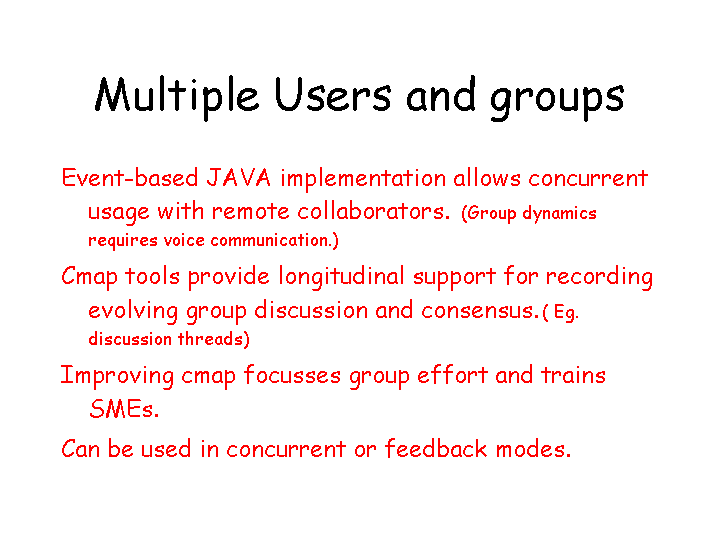 Multiple Users and groups

Event-based JAVA implementation allows concurrent usage with remote collaborators. (Group dynamics requires voice communication.)

Cmap tools provide longitudinal support for recording evolving group discussion and consensus.( Eg. discussion threads)

Improving cmap focusses group effort and trains SMEs.

Can be used in concurrent or feedback modes.